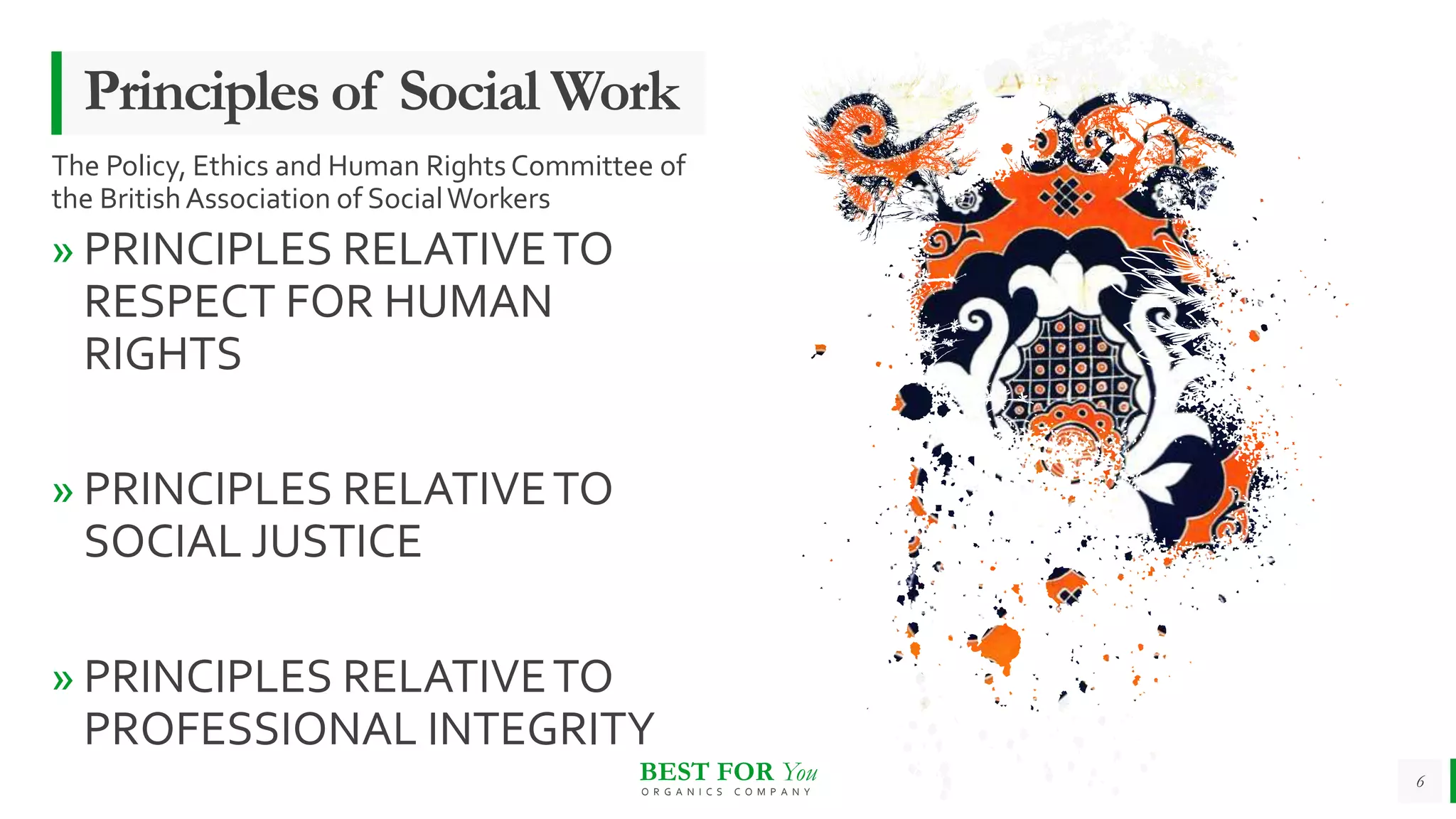 Principles of Social Work

The Policy, Ethics and Human Rights Committee of the British Association of Social Workers

» PRINCIPLES RELATIVE TO RESPECT FOR HUMAN RIGHTS

» PRINCIPLES RELATIVE TO SOCIAL JUSTICE

» PRINCIPLES RELATIVE TO PROFESSIONAL INTEGRITY

BEST FOR You
ORGANICS COMPANY

6